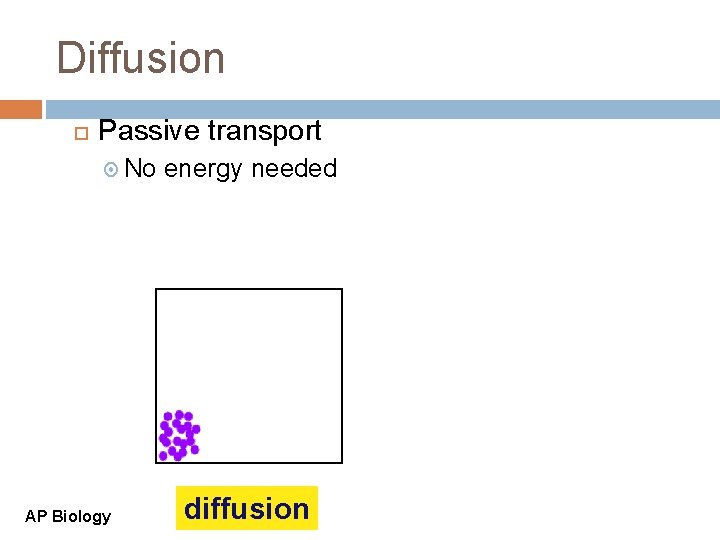 Diffusion

Passive transport

No energy needed

diffusion

AP Biology